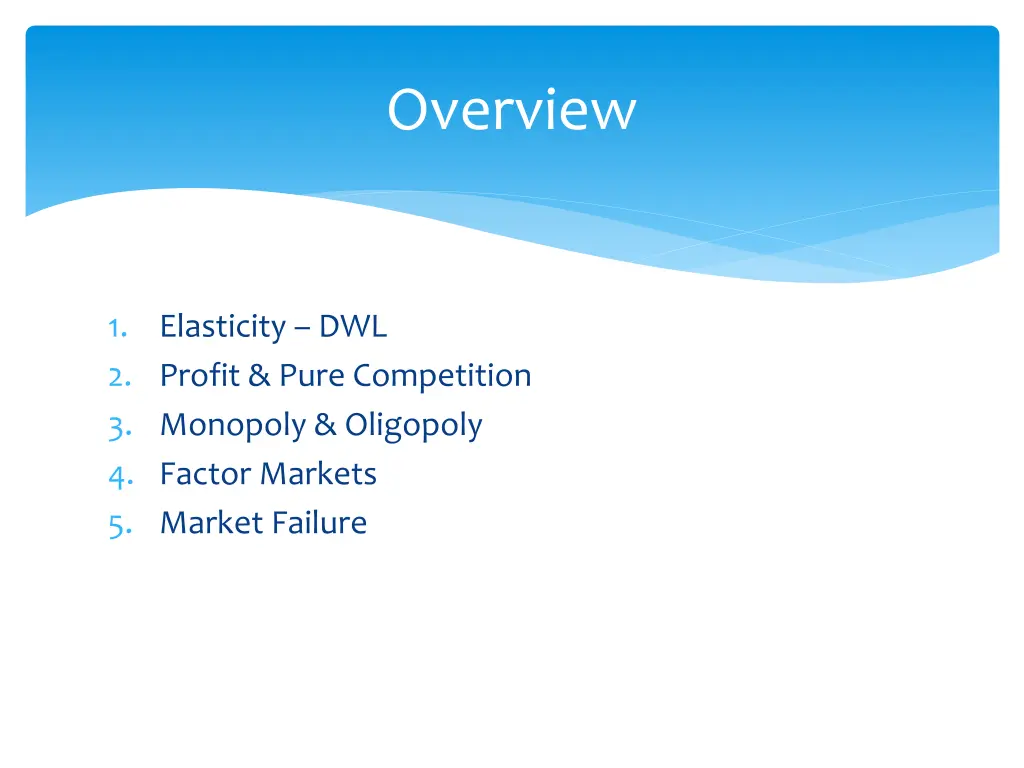 Overview

1. Elasticity – DWL
2. Profit & Pure Competition
3. Monopoly & Oligopoly
4. Factor Markets
5. Market Failure